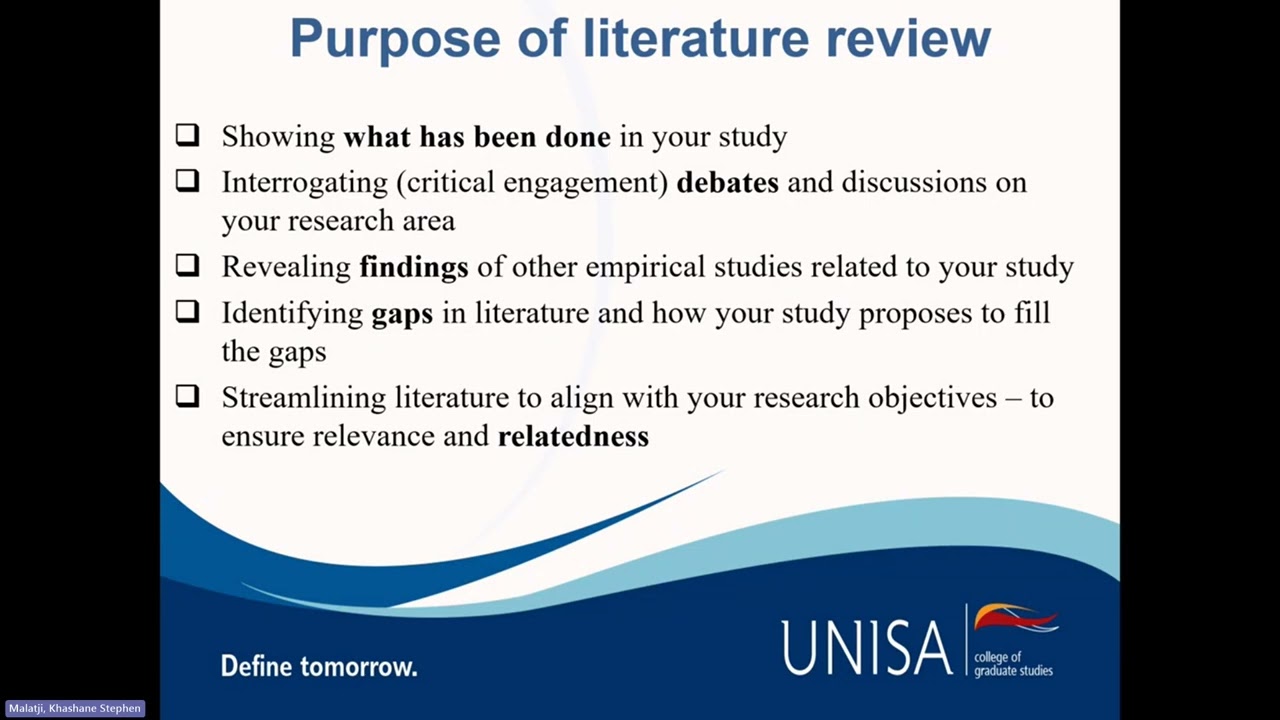 Purpose of literature review

☐ Showing what has been done in your study

☐ Interrogating (critical engagement) debates and discussions on your research area

☐ Revealing findings of other empirical studies related to your study

☐ Identifying gaps in literature and how your study proposes to fill the gaps

☐ Streamlining literature to align with your research objectives – to ensure relevance and relatedness

Define tomorrow.

UNISA
college of
graduate studies

Malatji, Khashane Stephen